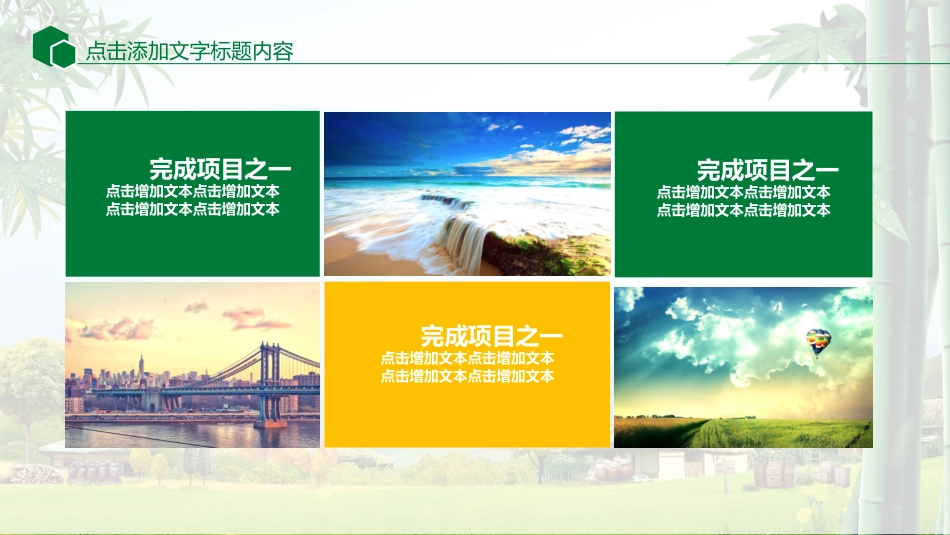 点击添加文字标题内容

完成项目之一
点击增加文本点击增加文本
点击增加文本点击增加文本

完成项目之一
点击增加文本点击增加文本
点击增加文本点击增加文本

完成项目之一
点击增加文本点击增加文本
点击增加文本点击增加文本